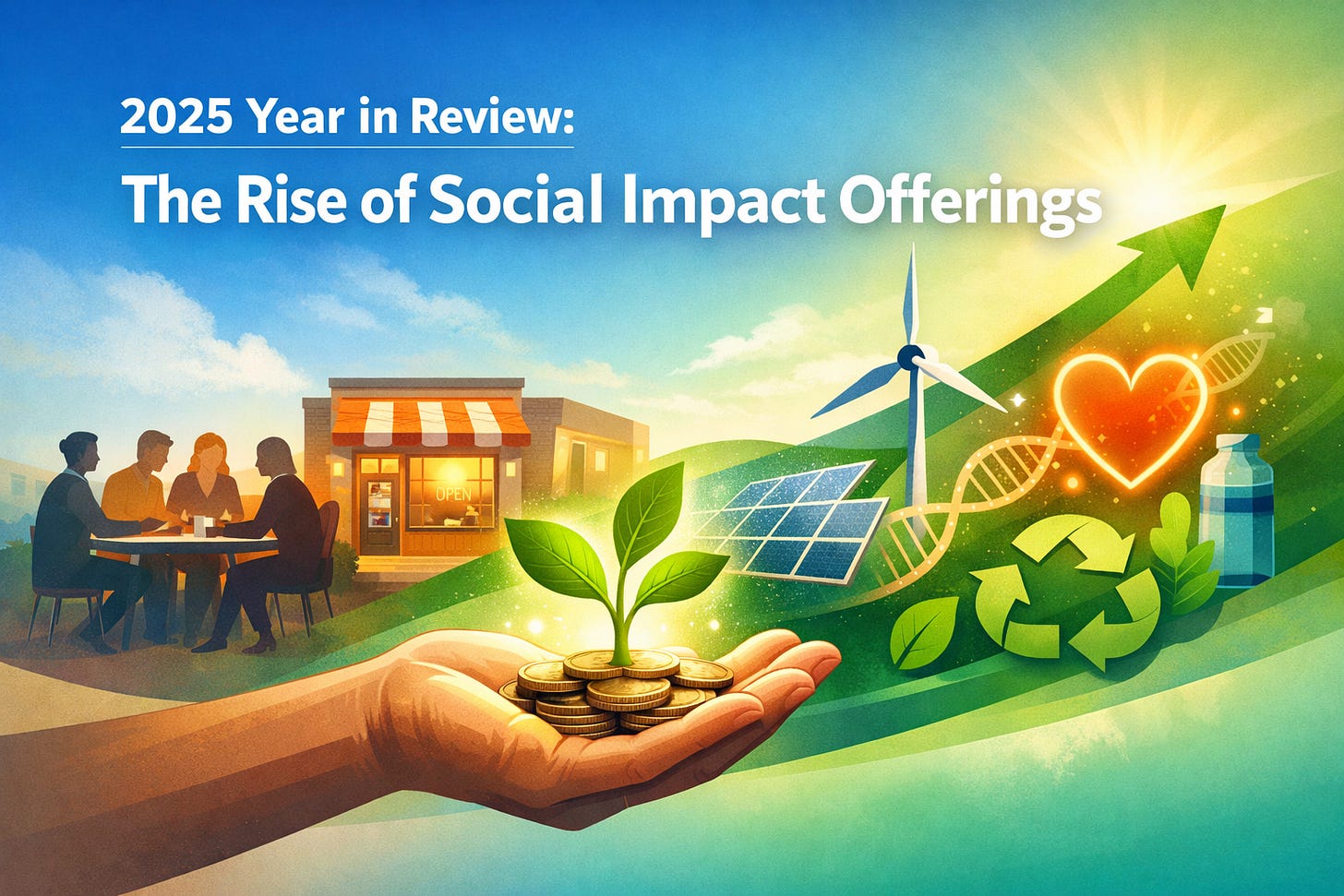 2025 Year in Review:

The Rise of Social Impact Offerings

OPEN